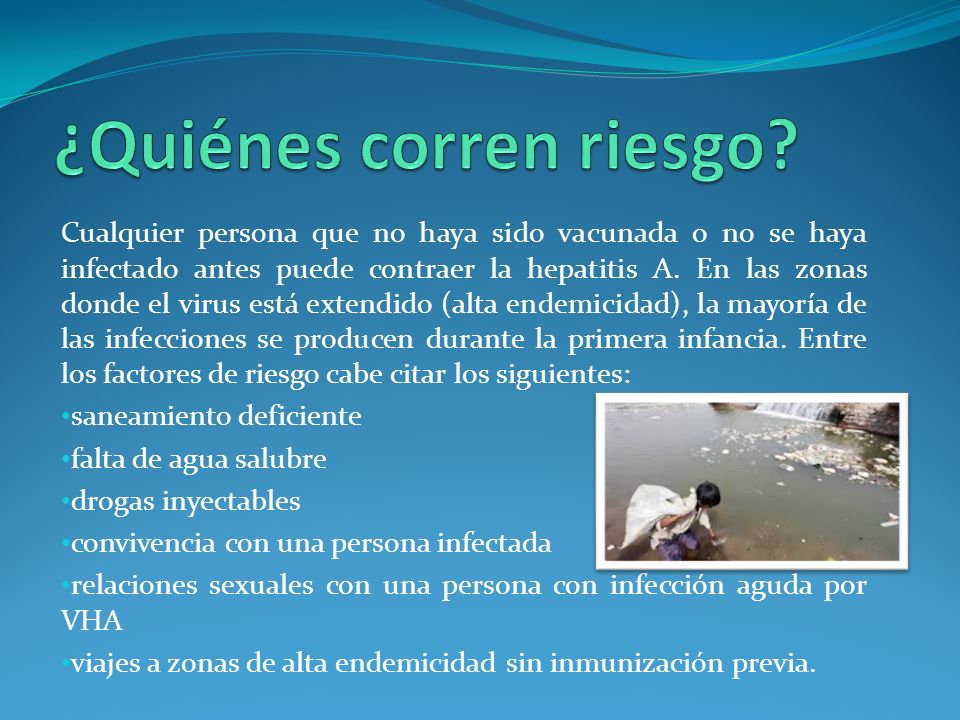 ¿Quiénes corren riesgo?

Cualquier persona que no haya sido vacunada o no se haya infectado antes puede contraer la hepatitis A. En las zonas donde el virus está extendido (alta endemicidad), la mayoría de las infecciones se producen durante la primera infancia. Entre los factores de riesgo cabe citar los siguientes:

•saneamiento deficiente
•falta de agua salubre
•drogas inyectables
•convivencia con una persona infectada
•relaciones sexuales con una persona con infección aguda por VHA
•viajes a zonas de alta endemicidad sin inmunización previa.